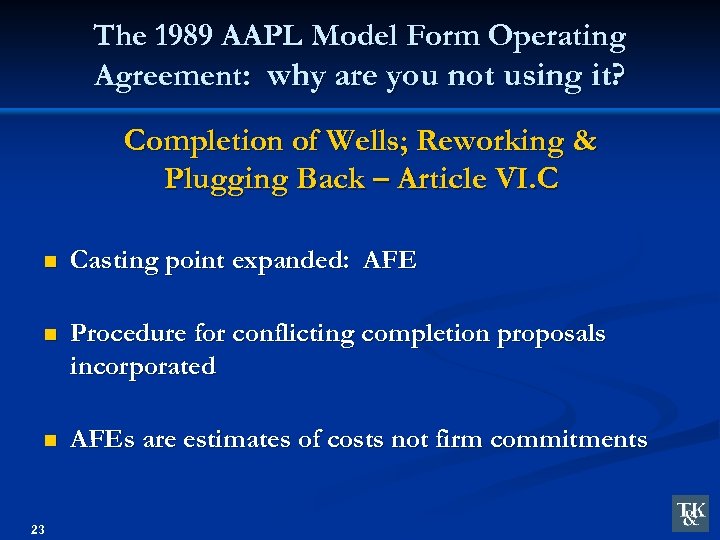 The 1989 AAPL Model Form Operating Agreement: why are you not using it?

Completion of Wells; Reworking & Plugging Back – Article VI.C

Casting point expanded: AFE

Procedure for conflicting completion proposals incorporated

AFEs are estimates of costs not firm commitments

23

T&K